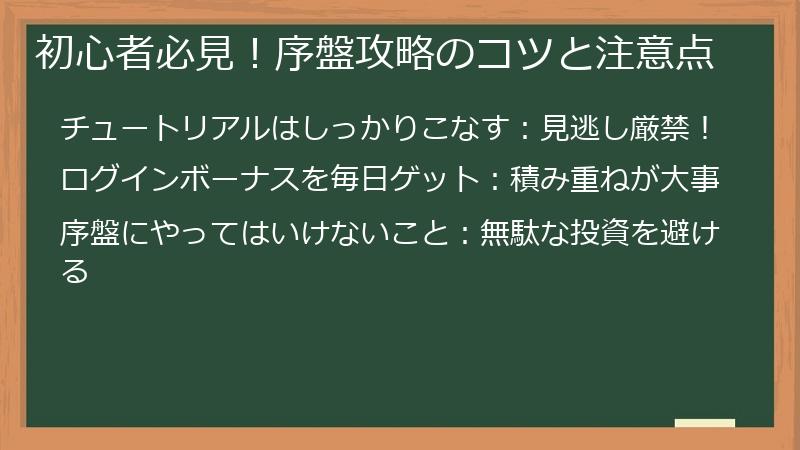 初心者必見！序盤攻略のコツと注意点

チュートリアルはしっかりこなす：見逃し厳禁！

ログインボーナスを毎日ゲット：積み重ねが大事

序盤にやってはいけないこと：無駄な投資を避ける